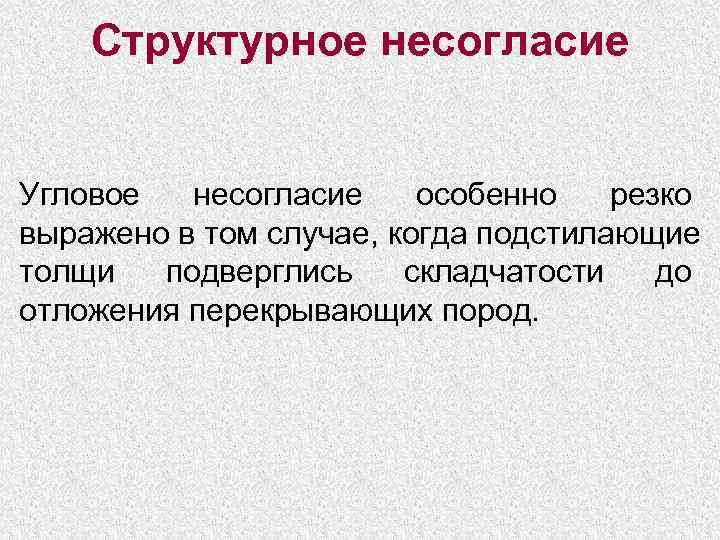 Структурное несогласие

Угловое несогласие особенно резко выражено в том случае, когда подстилающие толщи подверглись складчатости до отложения перекрывающих пород.